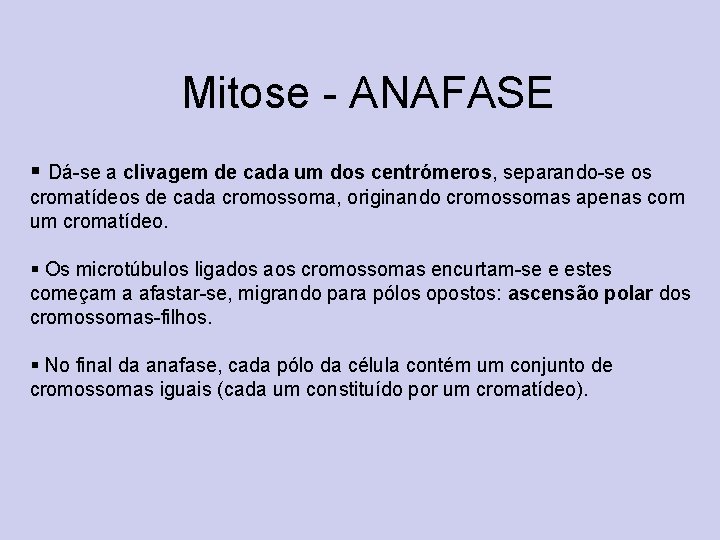 Mitose - ANAFASE

▪ Dá-se a clivagem de cada um dos centrómeros, separando-se os cromatídeos de cada cromossoma, originando cromossomas apenas com um cromatídeo.

▪ Os microtúbulos ligados aos cromossomas encurtam-se e estes começam a afastar-se, migrando para pólos opostos: ascensão polar dos cromossomas-filhos.

▪ No final da anafase, cada pólo da célula contém um conjunto de cromossomas iguais (cada um constituído por um cromatídeo).